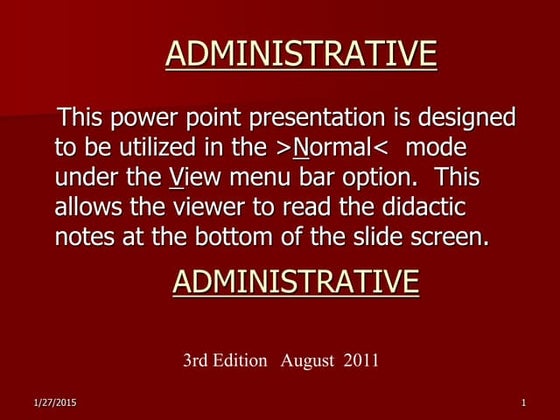 ADMINISTRATIVE

This power point presentation is designed to be utilized in the >Normal< mode under the View menu bar option. This allows the viewer to read the didactic notes at the bottom of the slide screen.

ADMINISTRATIVE

3rd Edition August 2011

1/27/2015

1